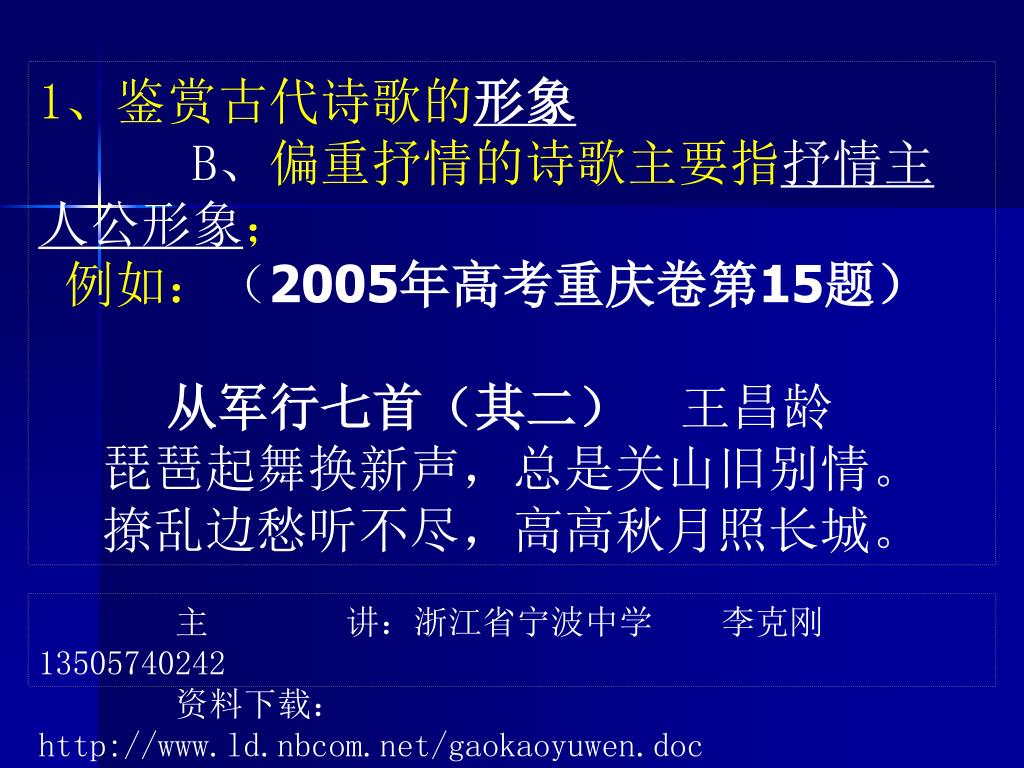 1、鉴赏古代诗歌的形象

B、偏重抒情的诗歌主要指抒情主人公形象；

例如：（2005年高考重庆卷第15题）

从军行七首（其二）　王昌龄
琵琶起舞换新声，总是关山旧别情。
撩乱边愁听不尽，高高秋月照长城。

主　　讲：浙江省宁波中学　李克刚　13505740242
资料下载：http://www.ld.nbcom.net/gaokaoyuwen.doc